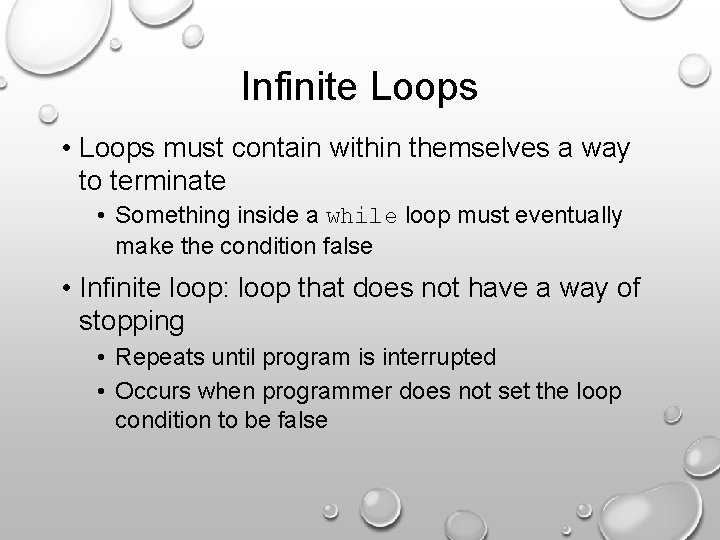 Infinite Loops

• Loops must contain within themselves a way to terminate

• Something inside a while loop must eventually make the condition false

• Infinite loop: loop that does not have a way of stopping

• Repeats until program is interrupted

• Occurs when programmer does not set the loop condition to be false